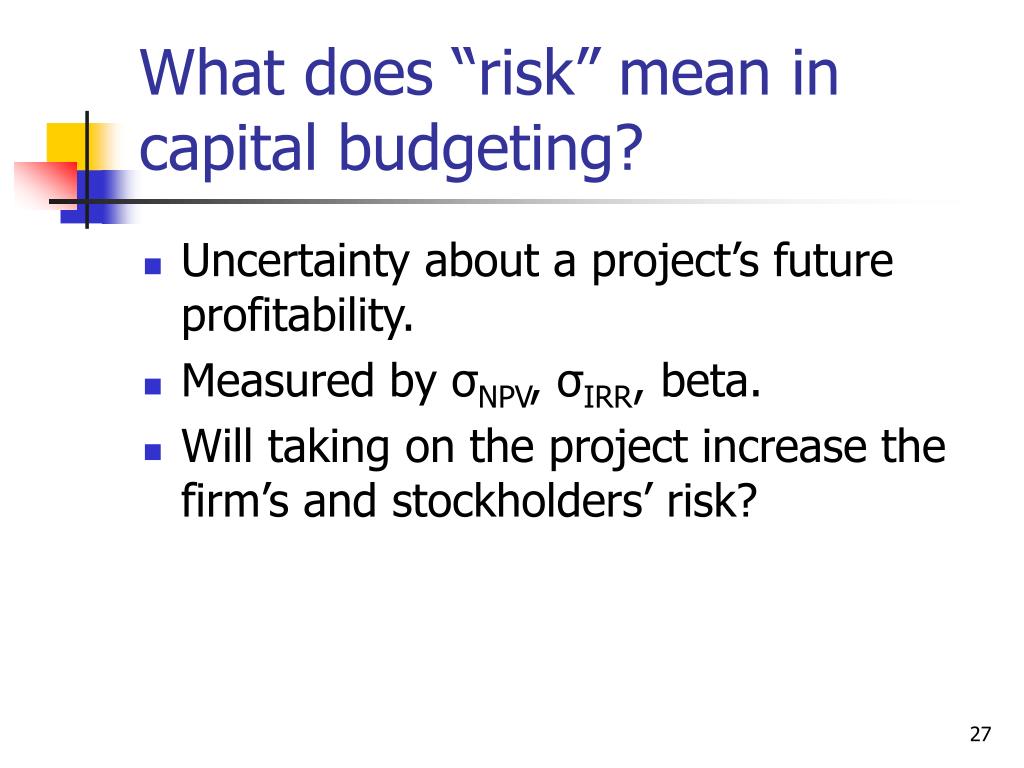 What does “risk” mean in capital budgeting?

- Uncertainty about a project’s future profitability.
- Measured by $\sigma_{NPV}$, $\sigma_{IRR}$, beta.
- Will taking on the project increase the firm’s and stockholders’ risk?

27